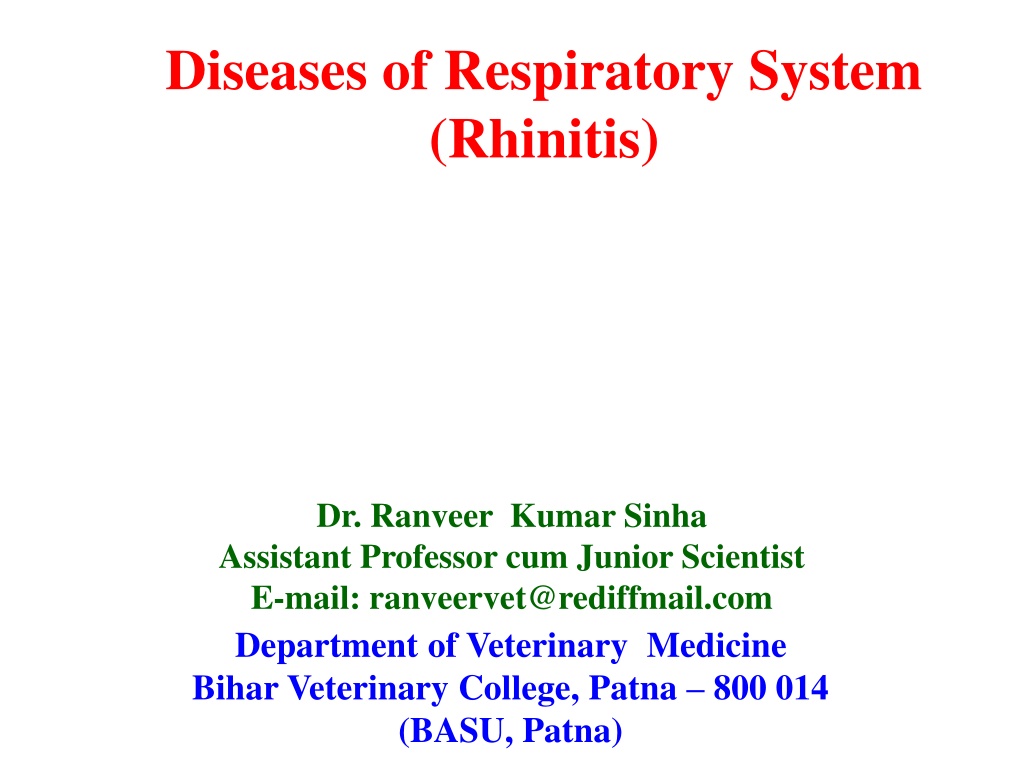 Diseases of Respiratory System
(Rhinitis)

Dr. Ranveer Kumar Sinha
Assistant Professor cum Junior Scientist
E-mail: ranveervet@rediffmail.com
Department of Veterinary Medicine
Bihar Veterinary College, Patna – 800 014
(BASU, Patna)